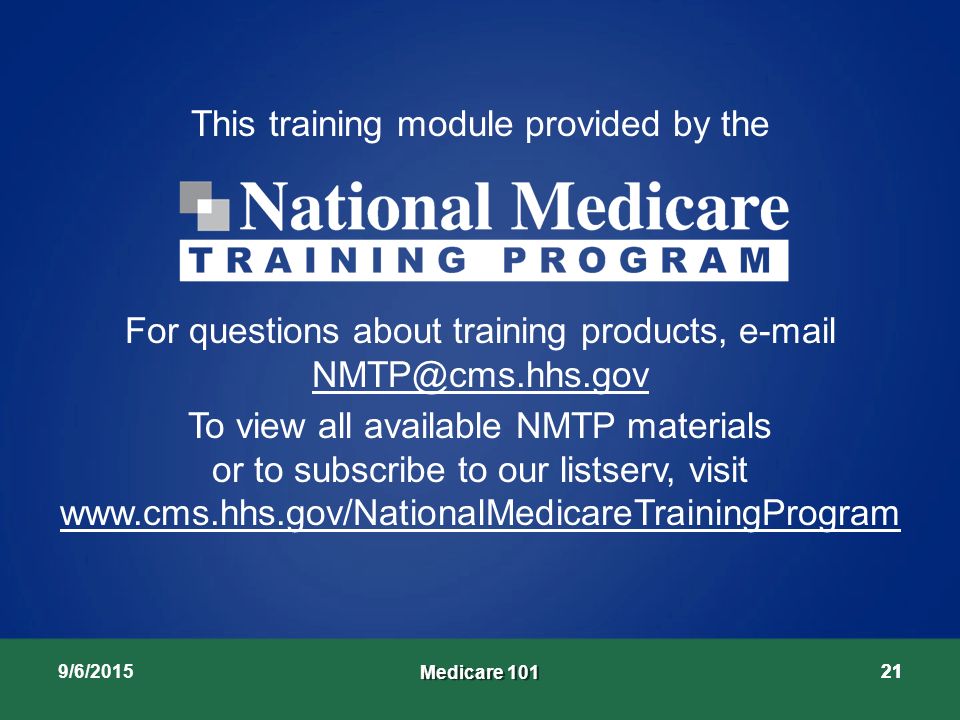 This training module provided by the

National Medicare
TRAINING PROGRAM

For questions about training products, e-mail NMTP@cms.hhs.gov

To view all available NMTP materials or to subscribe to our listserv, visit www.cms.hhs.gov/NationalMedicareTrainingProgram

9/6/2015

Medicare 101

21